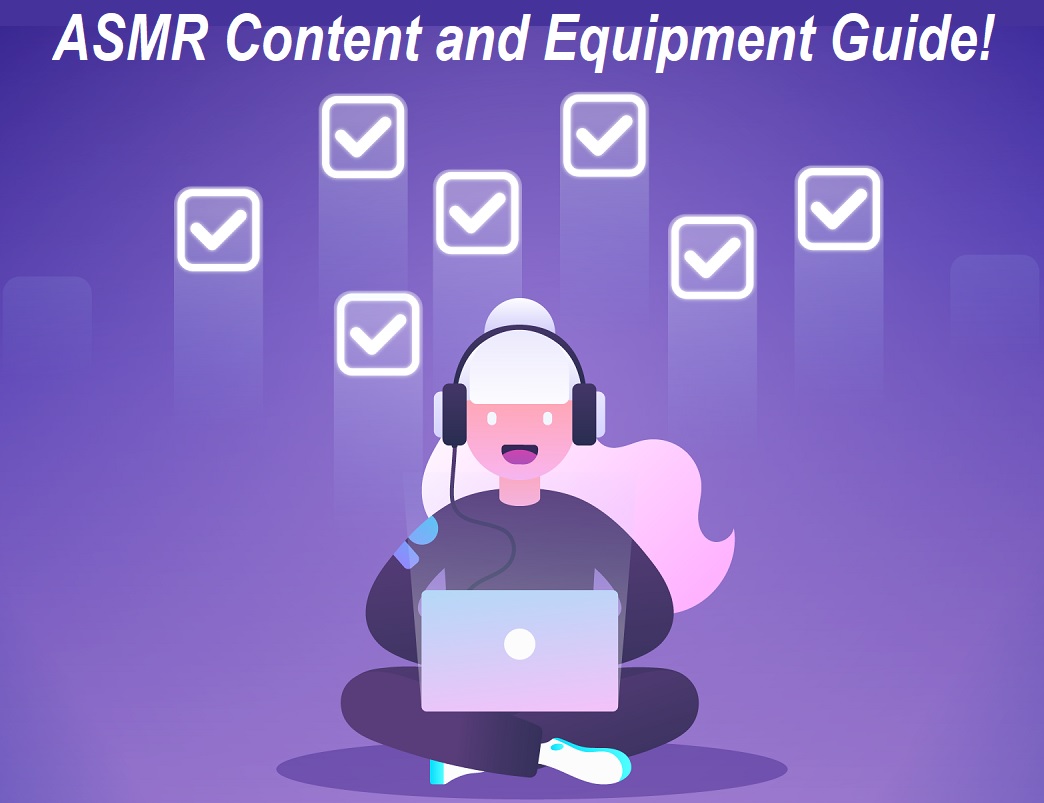 ASMR Content and Equipment Guide!